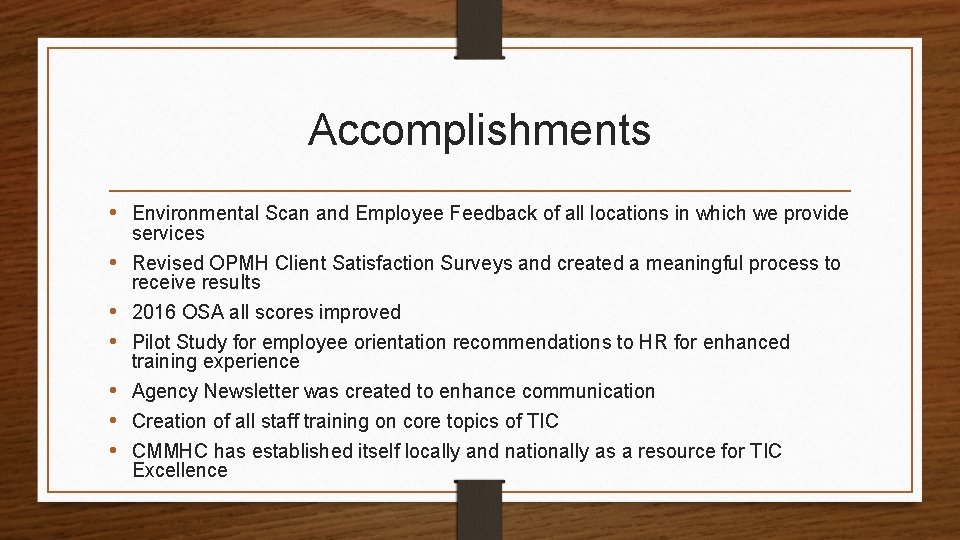 Accomplishments

• Environmental Scan and Employee Feedback of all locations in which we provide services
• Revised OPMH Client Satisfaction Surveys and created a meaningful process to receive results
• 2016 OSA all scores improved
• Pilot Study for employee orientation recommendations to HR for enhanced training experience
• Agency Newsletter was created to enhance communication
• Creation of all staff training on core topics of TIC
• CMMHC has established itself locally and nationally as a resource for TIC Excellence